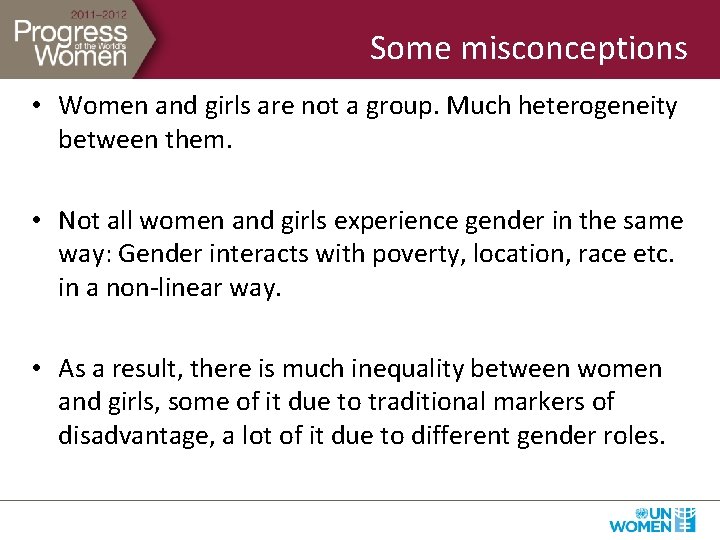 2011–2012
Progress
of the World's
Women

Some misconceptions

• Women and girls are not a group. Much heterogeneity between them.

• Not all women and girls experience gender in the same way: Gender interacts with poverty, location, race etc. in a non-linear way.

• As a result, there is much inequality between women and girls, some of it due to traditional markers of disadvantage, a lot of it due to different gender roles.

UN
WOMEN